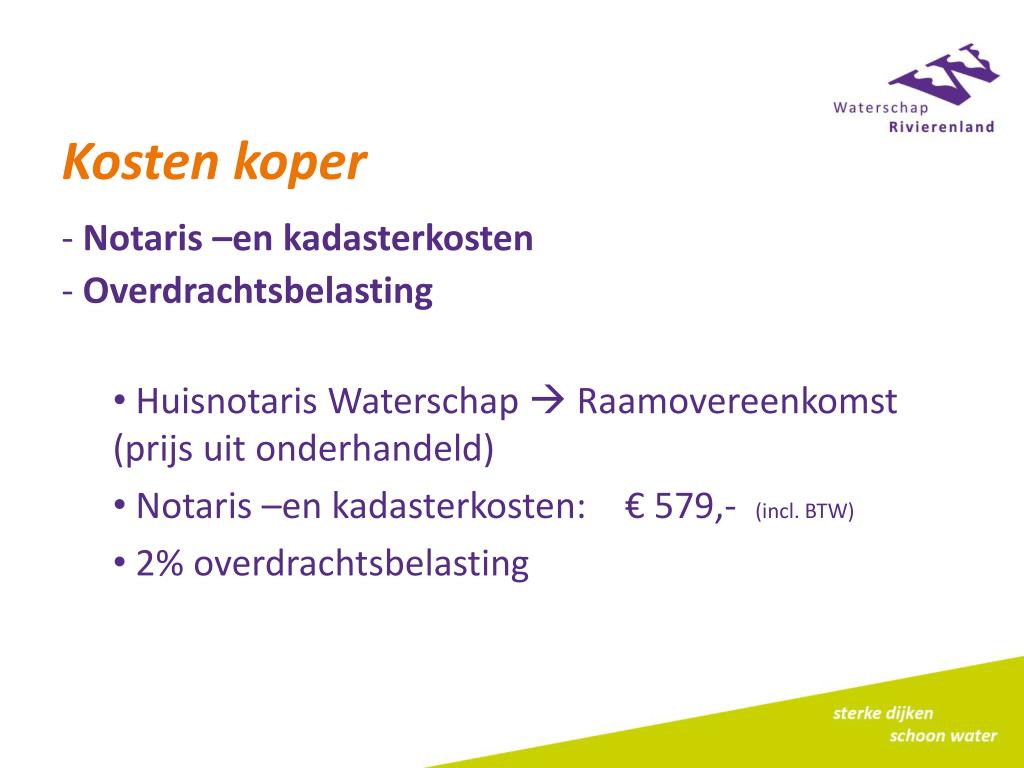 Waterschap Rivierenland

Kosten koper

- Notaris –en kadasterkosten
- Overdrachtsbelasting

• Huisnotaris Waterschap → Raamovereenkomst (prijs uit onderhandeld)
• Notaris –en kadasterkosten: € 579,- (incl. BTW)
• 2% overdrachtsbelasting

sterke dijken
schoon water